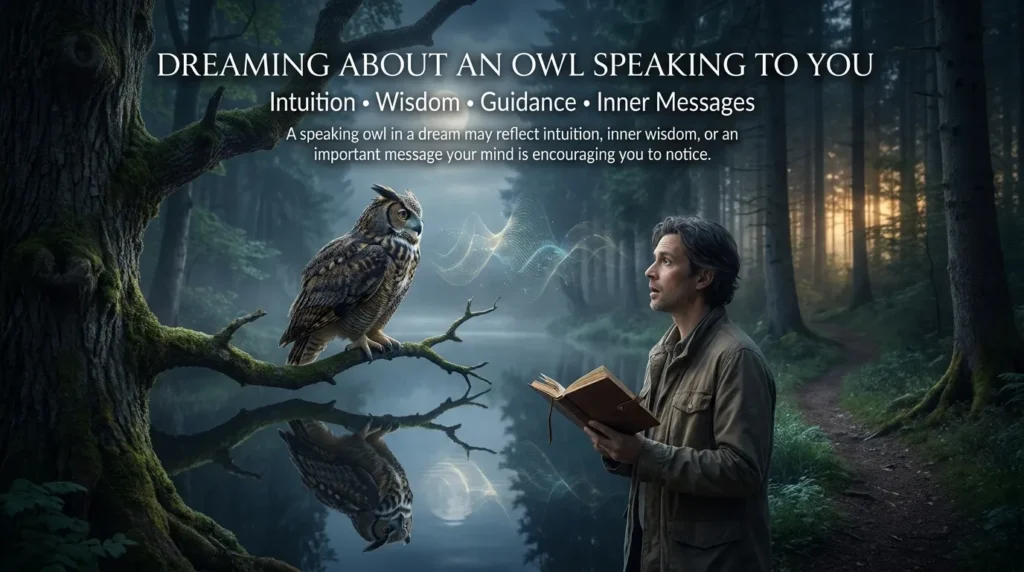 DREAMING ABOUT AN OWL SPEAKING TO YOU

Intuition • Wisdom • Guidance • Inner Messages

A speaking owl in a dream may reflect intuition, inner wisdom, or an important message your mind is encouraging you to notice.